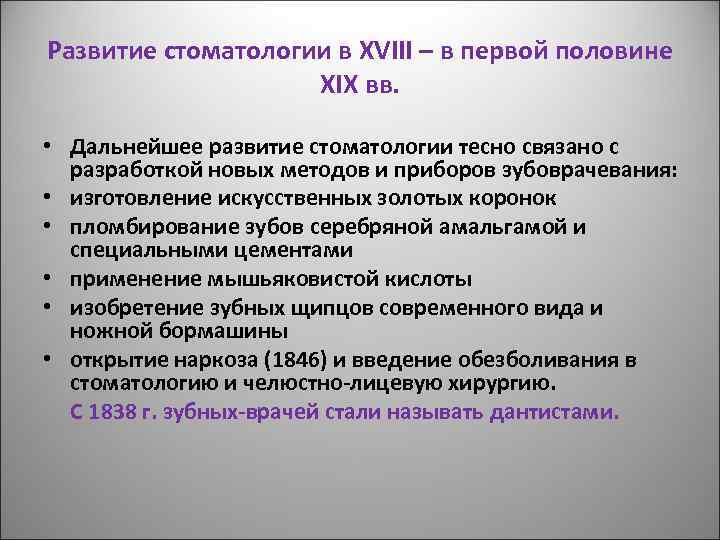 Развитие стоматологии в XVIII – в первой половине XIX вв.

• Дальнейшее развитие стоматологии тесно связано с разработкой новых методов и приборов зубоврачевания:
• изготовление искусственных золотых коронок
• пломбирование зубов серебряной амальгамой и специальными цементами
• применение мышьяковистой кислоты
• изобретение зубных щипцов современного вида и ножной бормашины
• открытие наркоза (1846) и введение обезболивания в стоматологию и челюстно-лицевую хирургию.

С 1838 г. зубных-врачей стали называть дантистами.